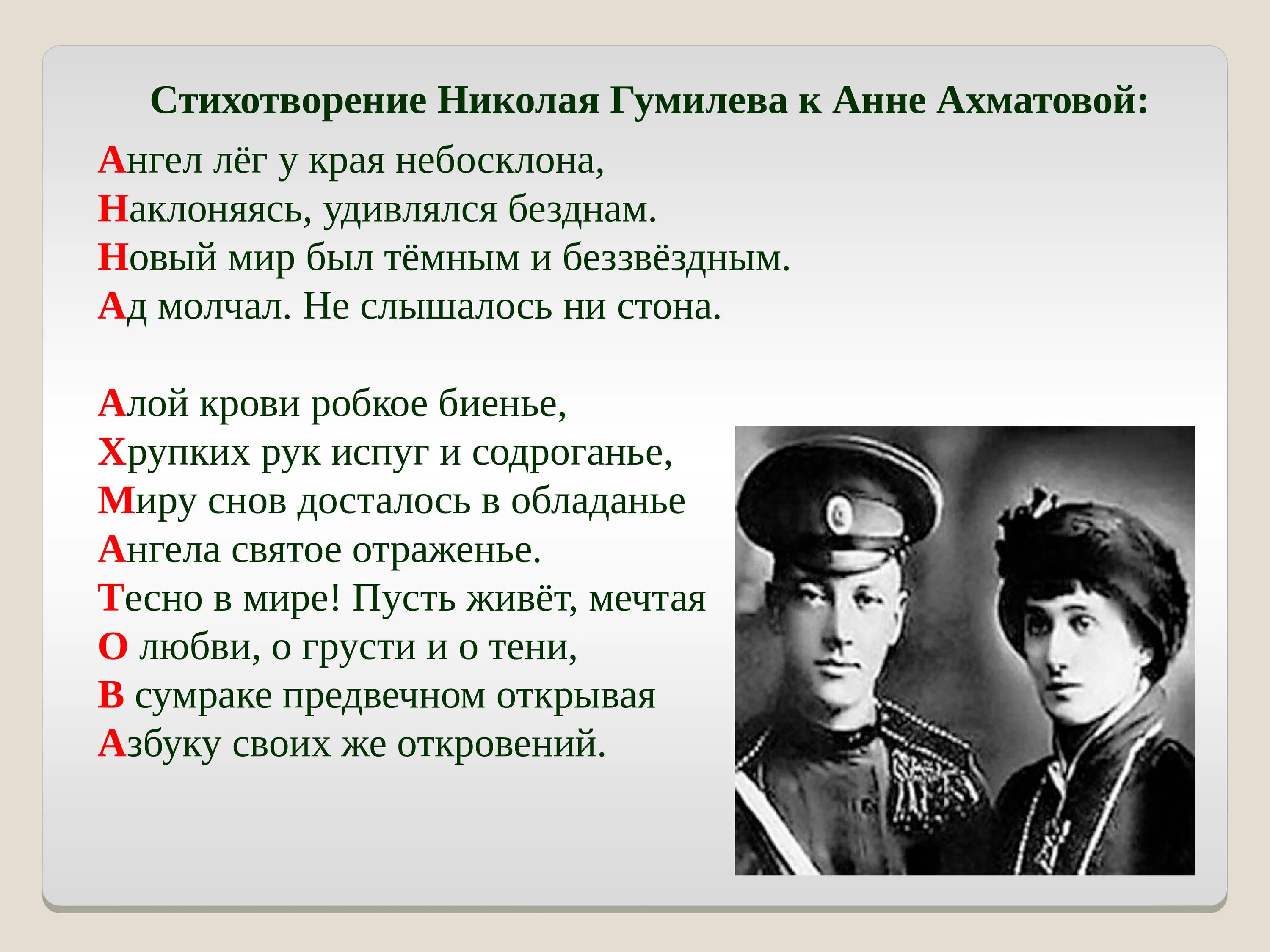 Стихотворение Николая Гумилева к Анне Ахматовой:

Ангел лёг у края небосклона,
Наклоняясь, удивлялся безднам.
Новый мир был тёмным и беззвёздным.
Ад молчал. Не слышалось ни стона.

Алой крови робкое биенье,
Хрупких рук испуг и содроганье,
Миру снов досталось в обладанье
Ангела святое отраженье.
Тесно в мире! Пусть живёт, мечтая
О любви, о грусти и о тени,
В сумраке предвечном открывая
Азбуку своих же откровений.